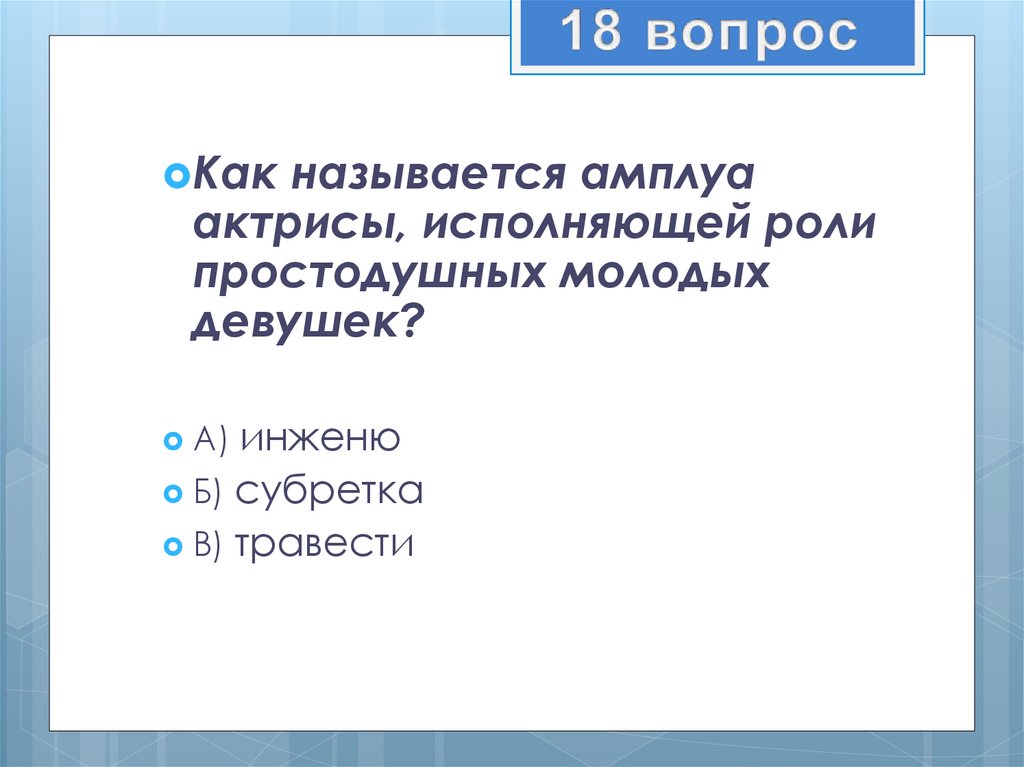 18 вопрос

Как называется амплуа актрисы, исполняющей роли простодушных молодых девушек?

А) инженю
Б) субретка
В) травести